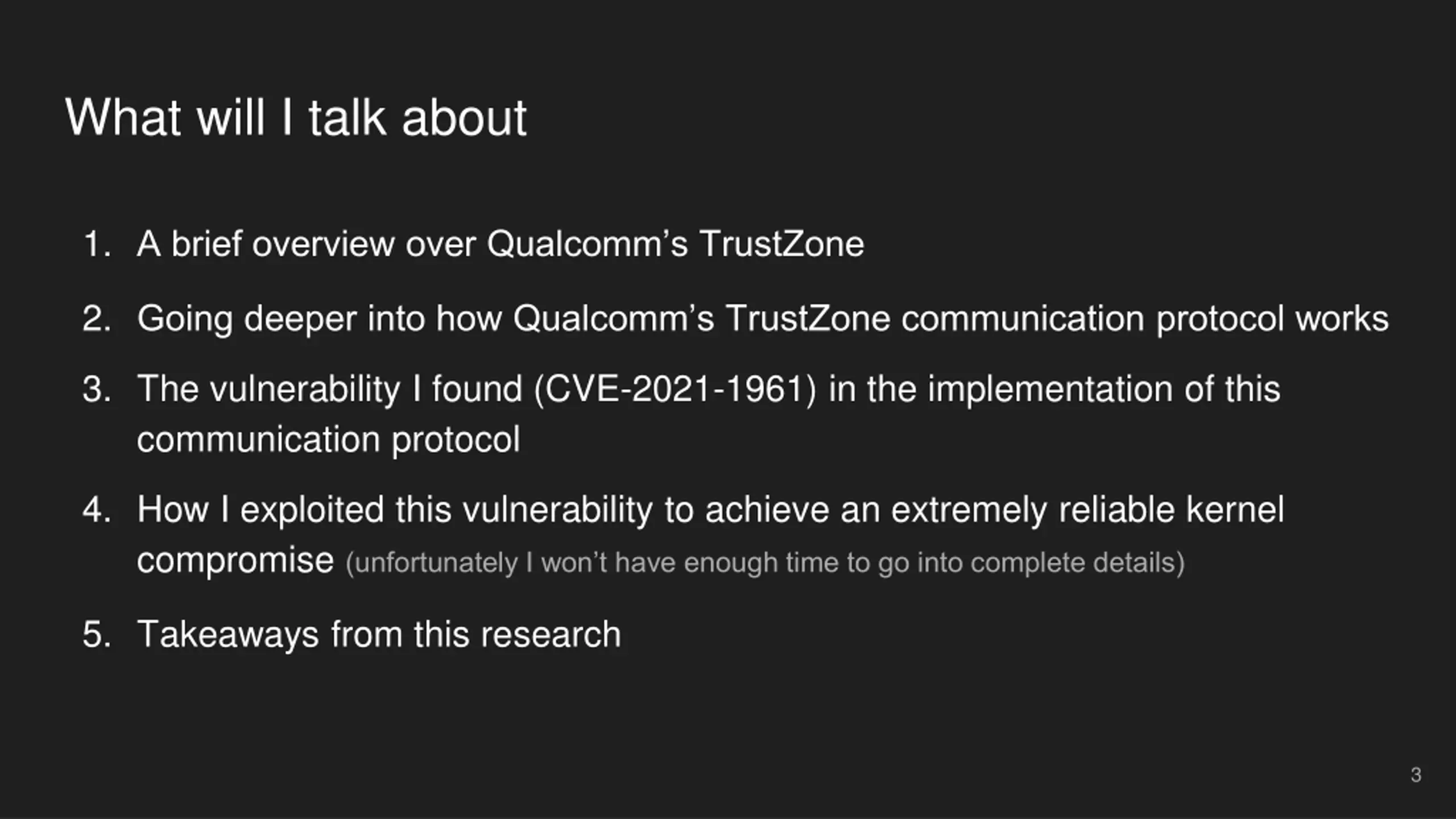 What will I talk about

1. A brief overview over Qualcomm’s TrustZone
2. Going deeper into how Qualcomm’s TrustZone communication protocol works
3. The vulnerability I found (CVE-2021-1961) in the implementation of this communication protocol
4. How I exploited this vulnerability to achieve an extremely reliable kernel compromise (unfortunately I won’t have enough time to go into complete details)
5. Takeaways from this research

3